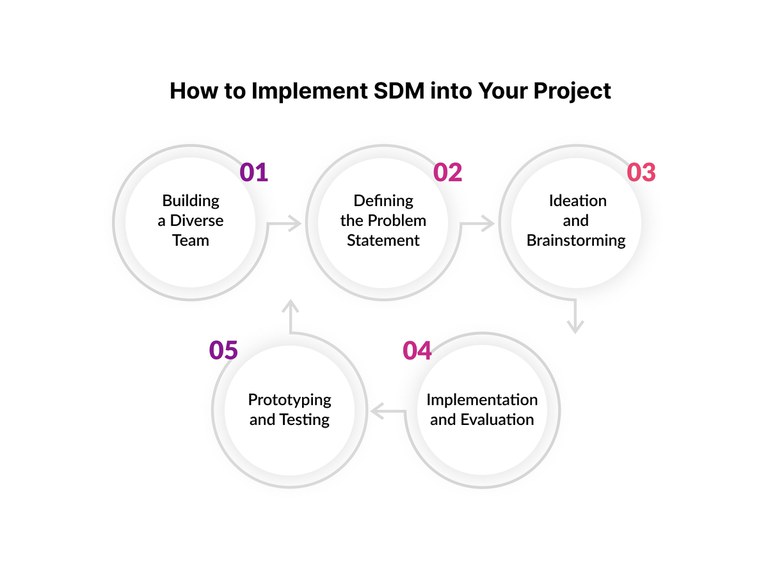 How to Implement SDM into Your Project

01
Building a Diverse Team

02
Defining the Problem Statement

03
Ideation and Brainstorming

04
Implementation and Evaluation

05
Prototyping and Testing